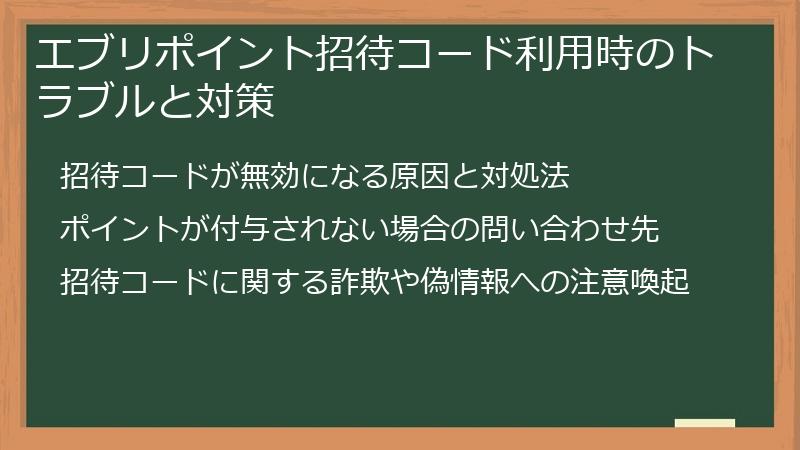 エブリポイント招待コード利用時のトラブルと対策

招待コードが無効になる原因と対処法

ポイントが付与されない場合の問い合わせ先

招待コードに関する詐欺や偽情報への注意喚起